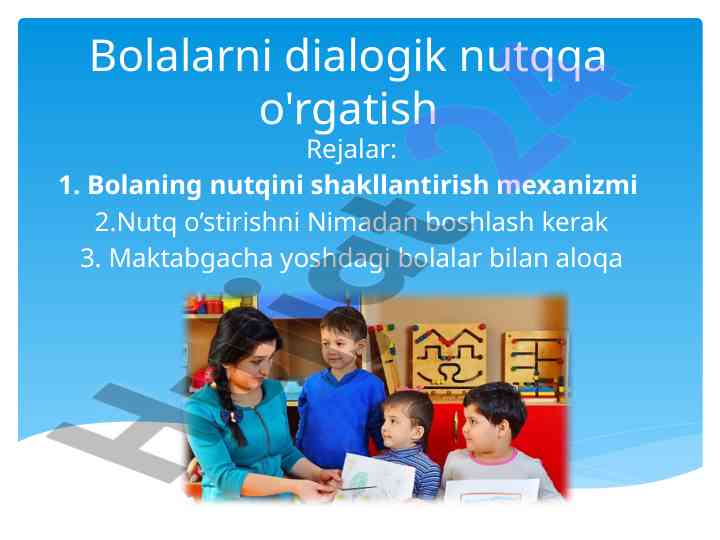 Bolalarni dialogik nutqqa o'rgatish

Rejalar:

1. Bolaning nutqini shakllantirish mexanizmi

2.Nutq o’stirishni Nimadan boshlash kerak

3. Maktabgacha yoshdagi bolalar bilan aloqa

Hujjat24